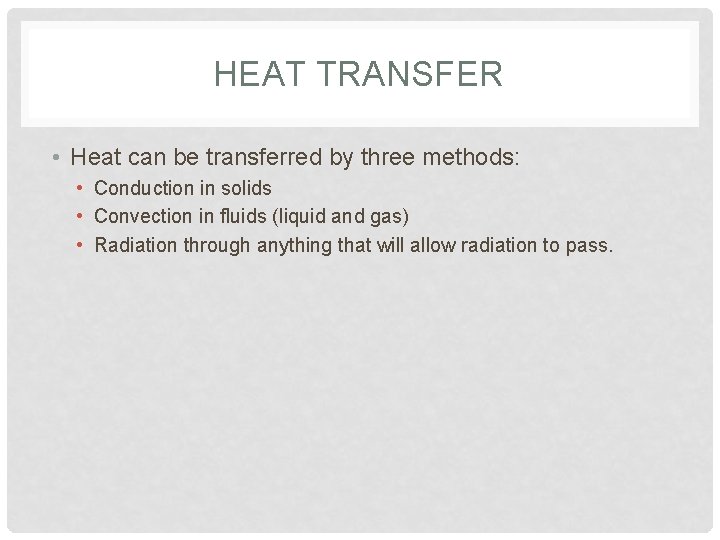 HEAT TRANSFER

• Heat can be transferred by three methods:
  • Conduction in solids
  • Convection in fluids (liquid and gas)
  • Radiation through anything that will allow radiation to pass.